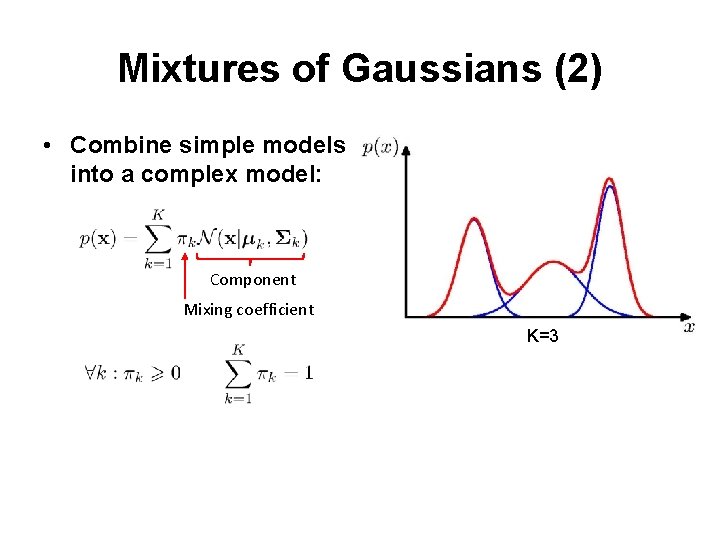 Mixtures of Gaussians (2)

• Combine simple models into a complex model:

$p(\mathbf{x}) = \sum_{k=1}^{K} \pi_k \mathcal{N}(\mathbf{x}|\boldsymbol{\mu}_k, \boldsymbol{\Sigma}_k)$

Component

Mixing coefficient

$\forall k : \pi_k \geqslant 0 \qquad \sum_{k=1}^{K} \pi_k = 1$

$p(x)$

$x$

K=3